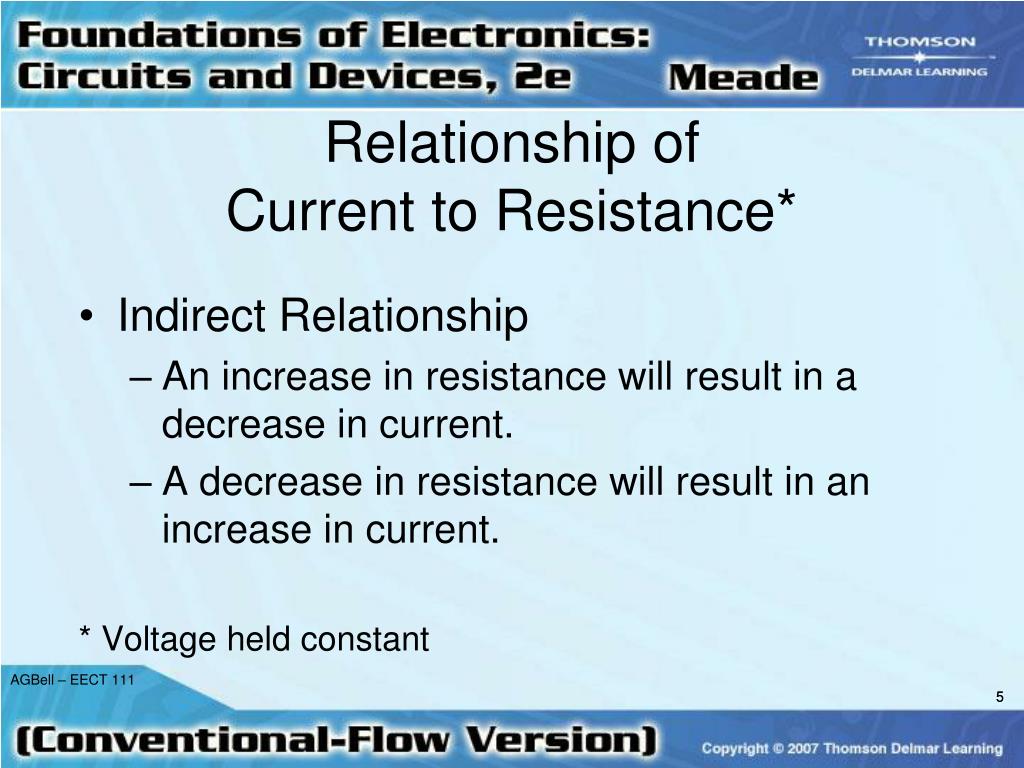 Foundations of Electronics: Circuits and Devices, 2e Meade

THOMSON
DELMAR LEARNING

Relationship of
Current to Resistance*

• Indirect Relationship
– An increase in resistance will result in a decrease in current.
– A decrease in resistance will result in an increase in current.

* Voltage held constant

AGBell – EECT 111

5

(Conventional-Flow Version)

Copyright © 2007 Thomson Delmar Learning